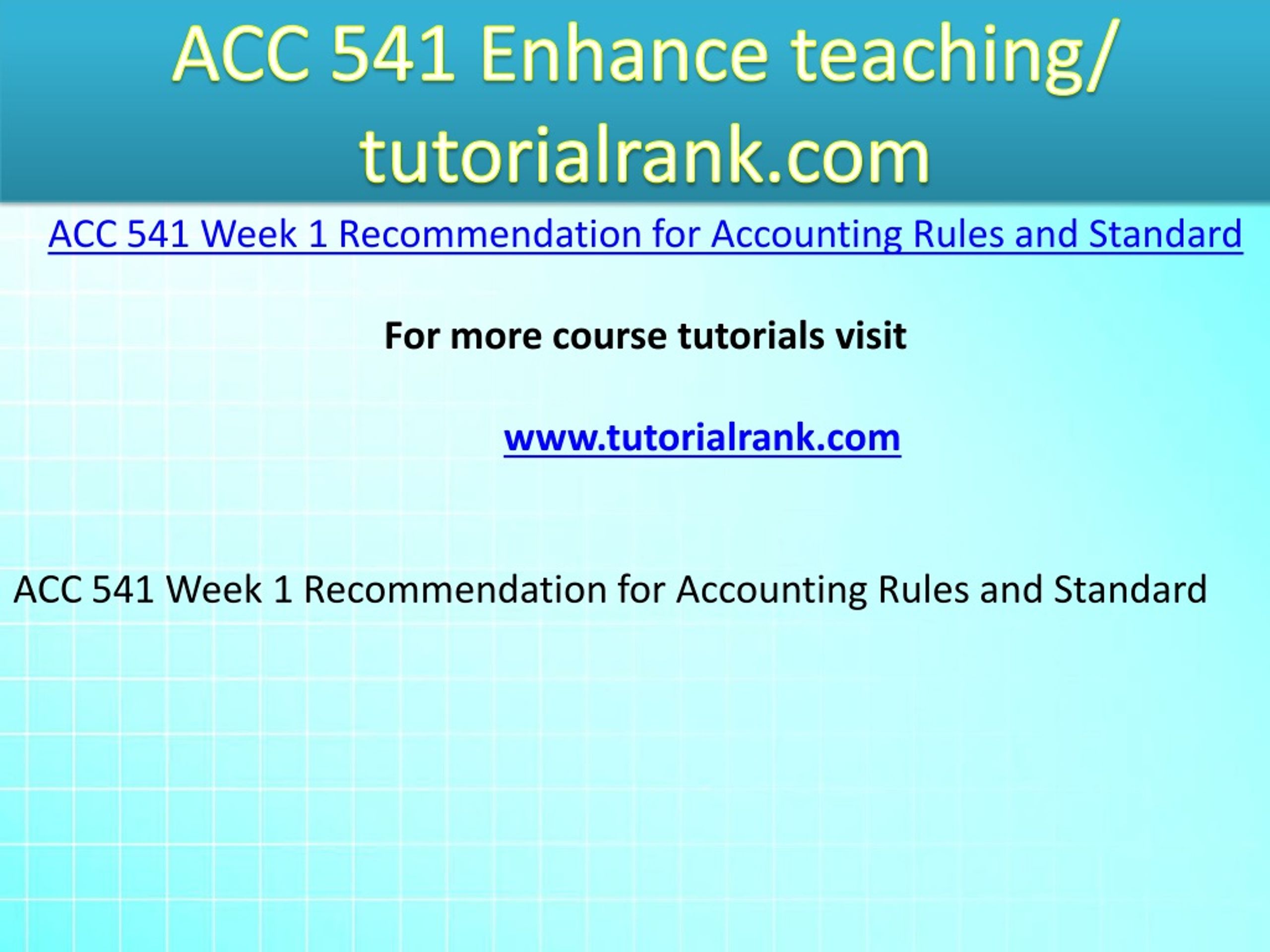 ACC 541 Enhance teaching/ tutorialrank.com

ACC 541 Week 1 Recommendation for Accounting Rules and Standard

For more course tutorials visit

www.tutorialrank.com

ACC 541 Week 1 Recommendation for Accounting Rules and Standard